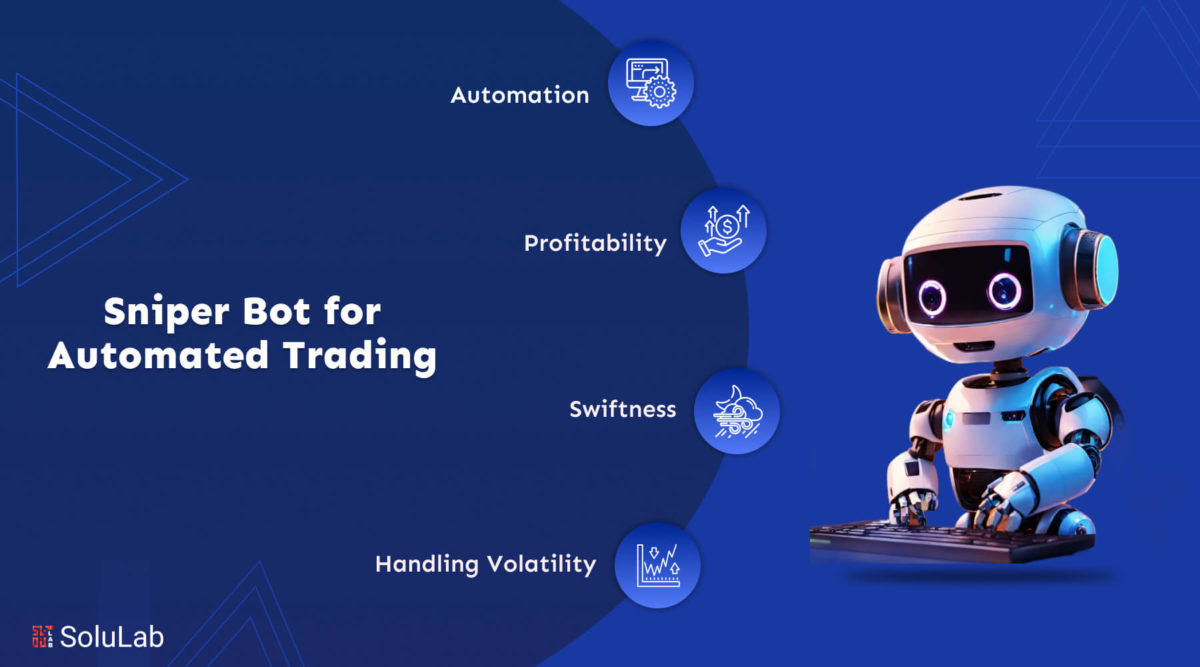 Sniper Bot for Automated Trading

Automation

Profitability

Swiftness

Handling Volatility

SoluLab